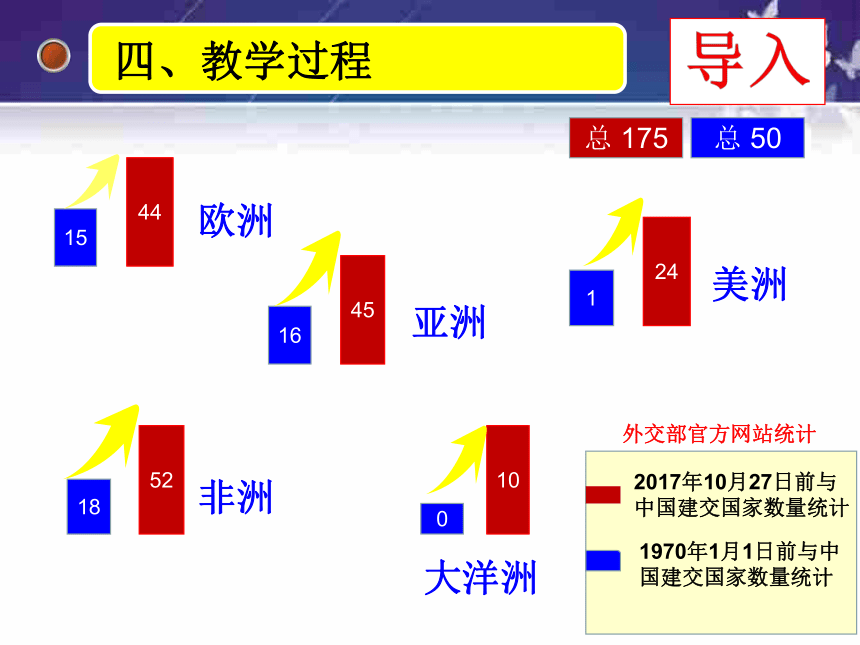 四、教学过程

导入

总 175

总 50

15

44

欧洲

16

45

亚洲

1

24

美洲

18

52

非洲

0

10

大洋洲

外交部官方网站统计

2017年10月27日前与中国建交国家数量统计

1970年1月1日前与中国建交国家数量统计